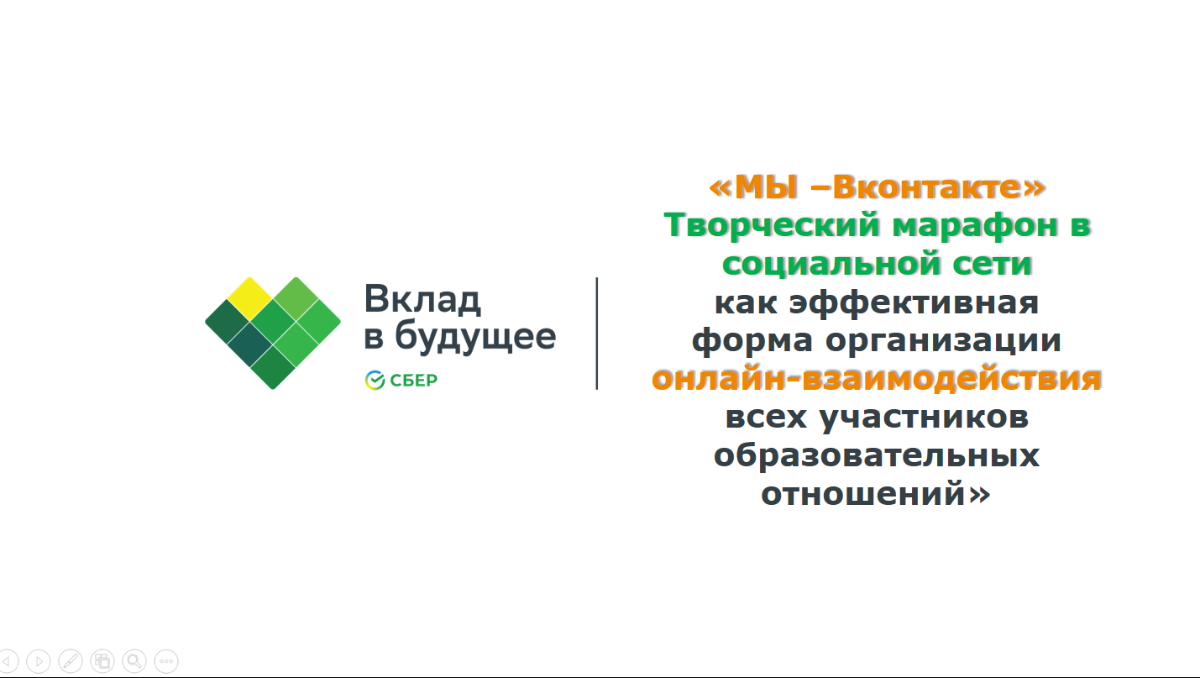 Вклад в будущее
СБЕР

«МЫ –Вконтакте»
Творческий марафон в социальной сети
как эффективная форма организации
онлайн-взаимодействия
всех участников образовательных отношений»